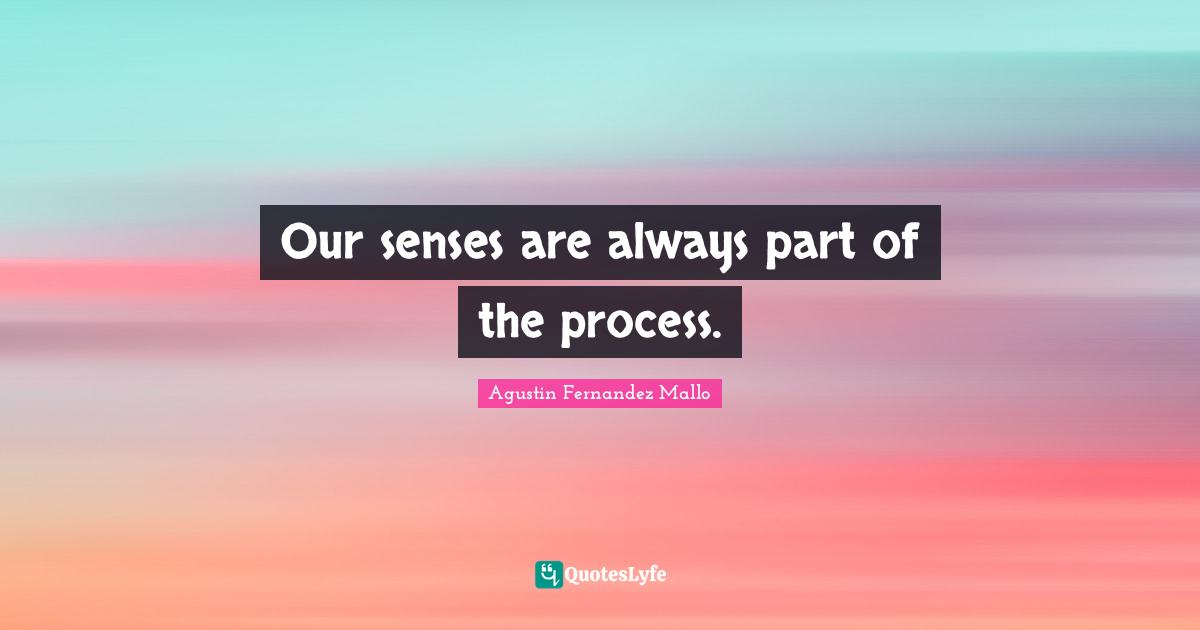 Our senses are always part of the process.

Agustin Fernandez Mallo

QuotesLyfe